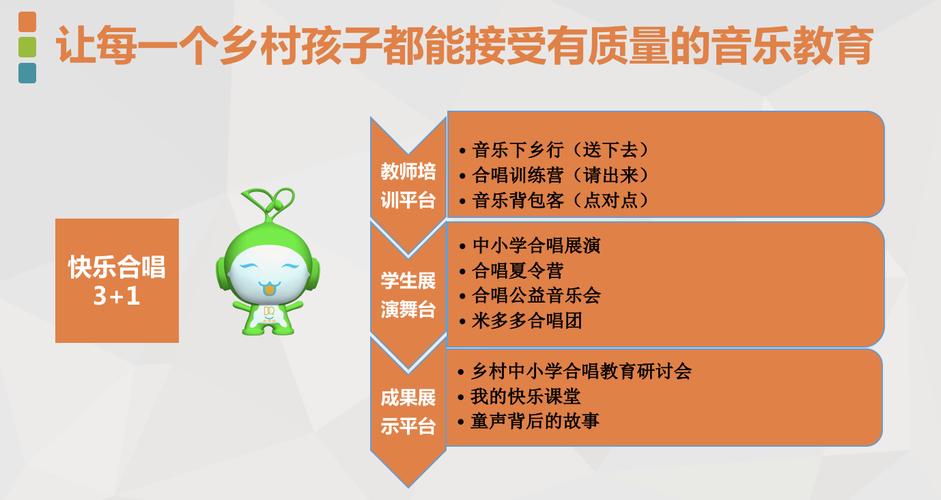 让每一个乡村孩子都能接受有质量的音乐教育

快乐合唱
3+1

教师培训平台
• 音乐下乡行（送下去）
• 合唱训练营（请出来）
• 音乐背包客（点对点）

学生展演舞台
• 中小学合唱展演
• 合唱夏令营
• 合唱公益音乐会
• 米多多合唱团

成果展示平台
• 乡村中小学合唱教育研讨会
• 我的快乐课堂
• 童声背后的故事